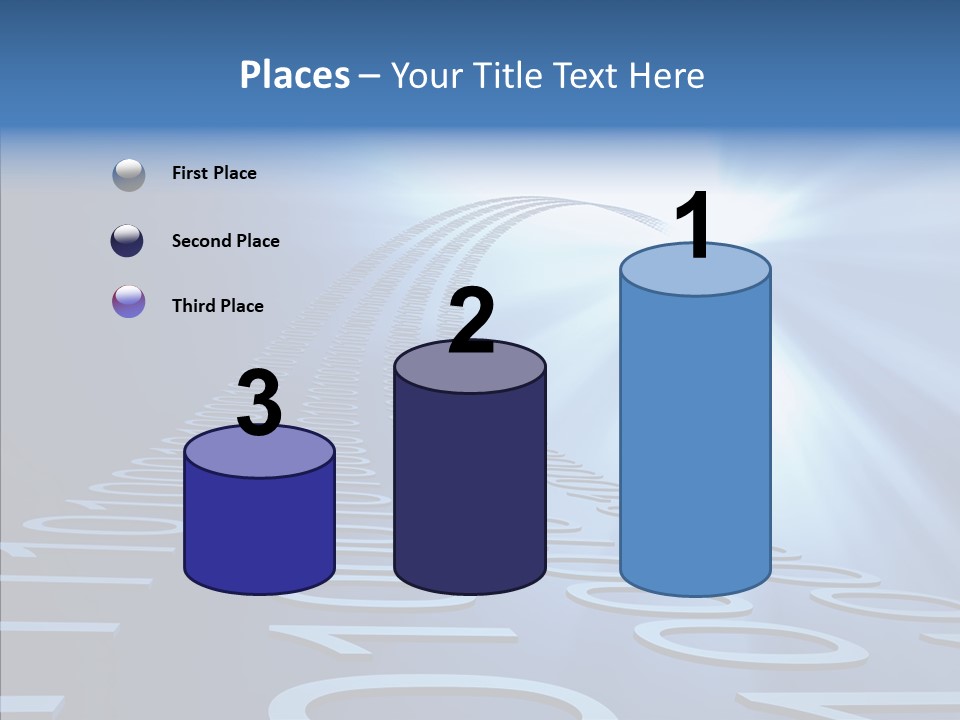 Places – Your Title Text Here

First Place

Second Place

Third Place

3

2

1